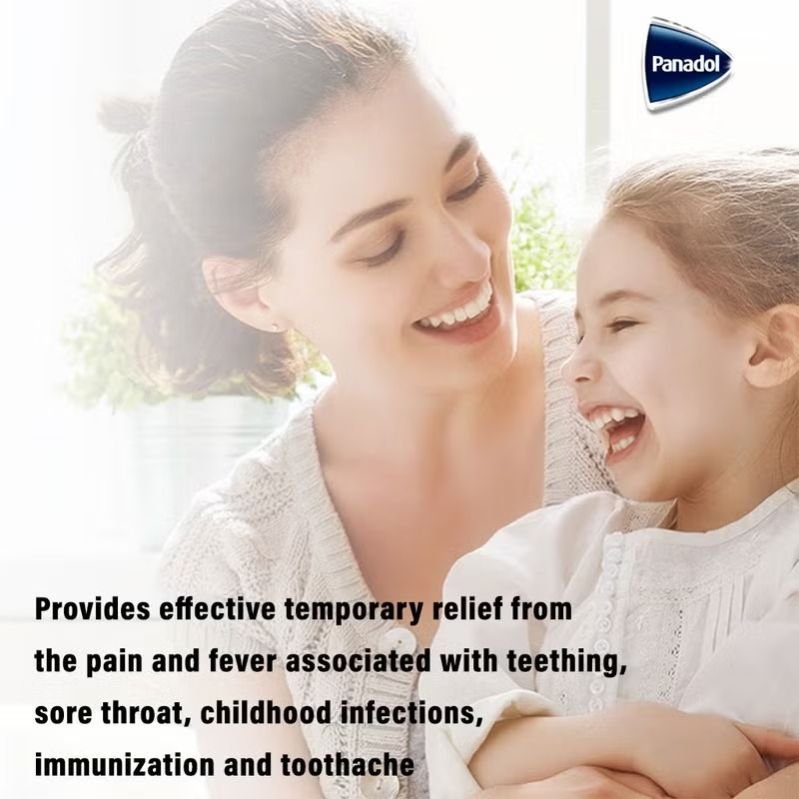 Panadol

Provides effective temporary relief from the pain and fever associated with teething, sore throat, childhood infections, immunization and toothache